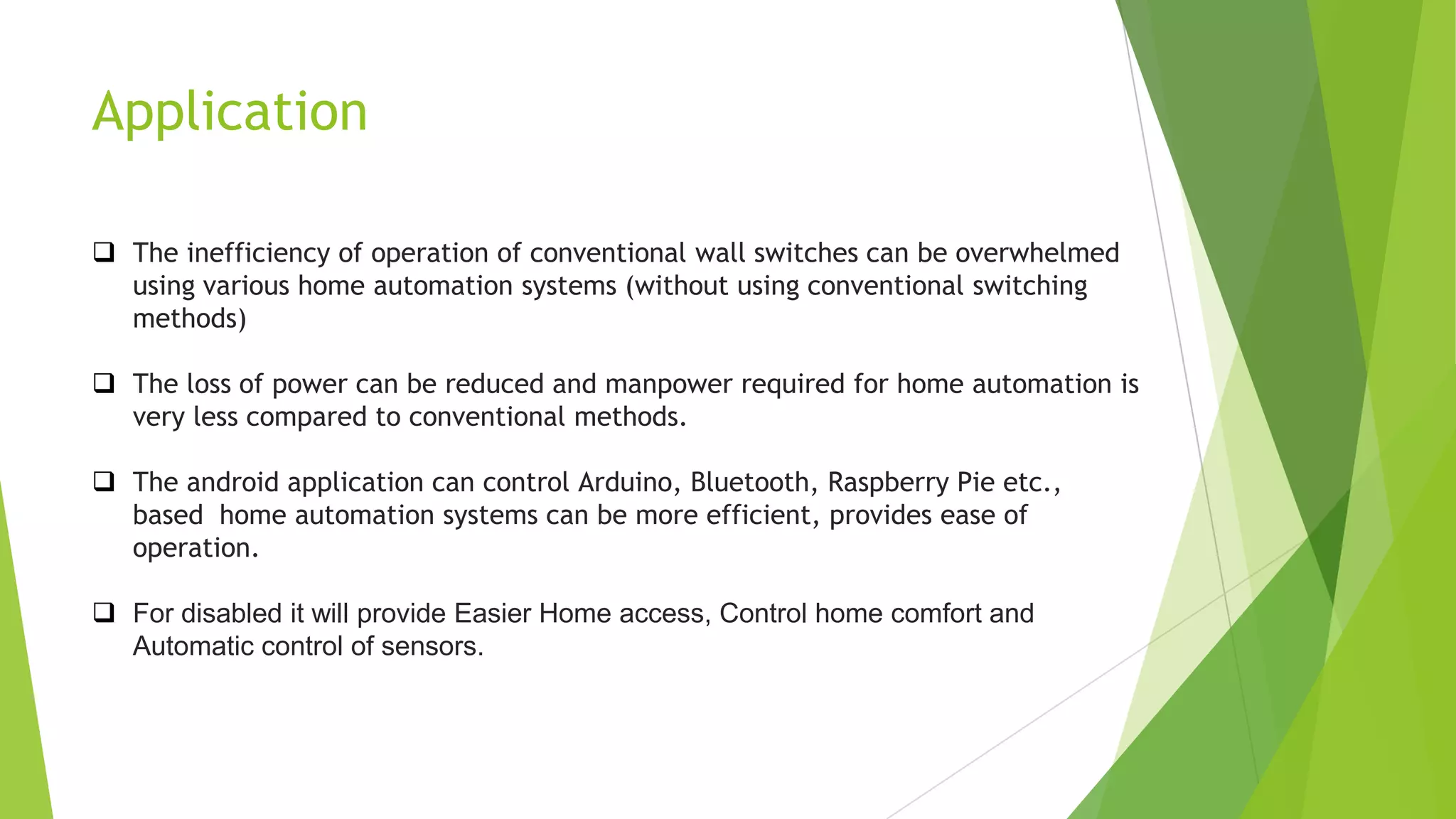 Application

❑ The inefficiency of operation of conventional wall switches can be overwhelmed using various home automation systems (without using conventional switching methods)

❑ The loss of power can be reduced and manpower required for home automation is very less compared to conventional methods.

❑ The android application can control Arduino, Bluetooth, Raspberry Pie etc., based home automation systems can be more efficient, provides ease of operation.

❑ For disabled it will provide Easier Home access, Control home comfort and Automatic control of sensors.